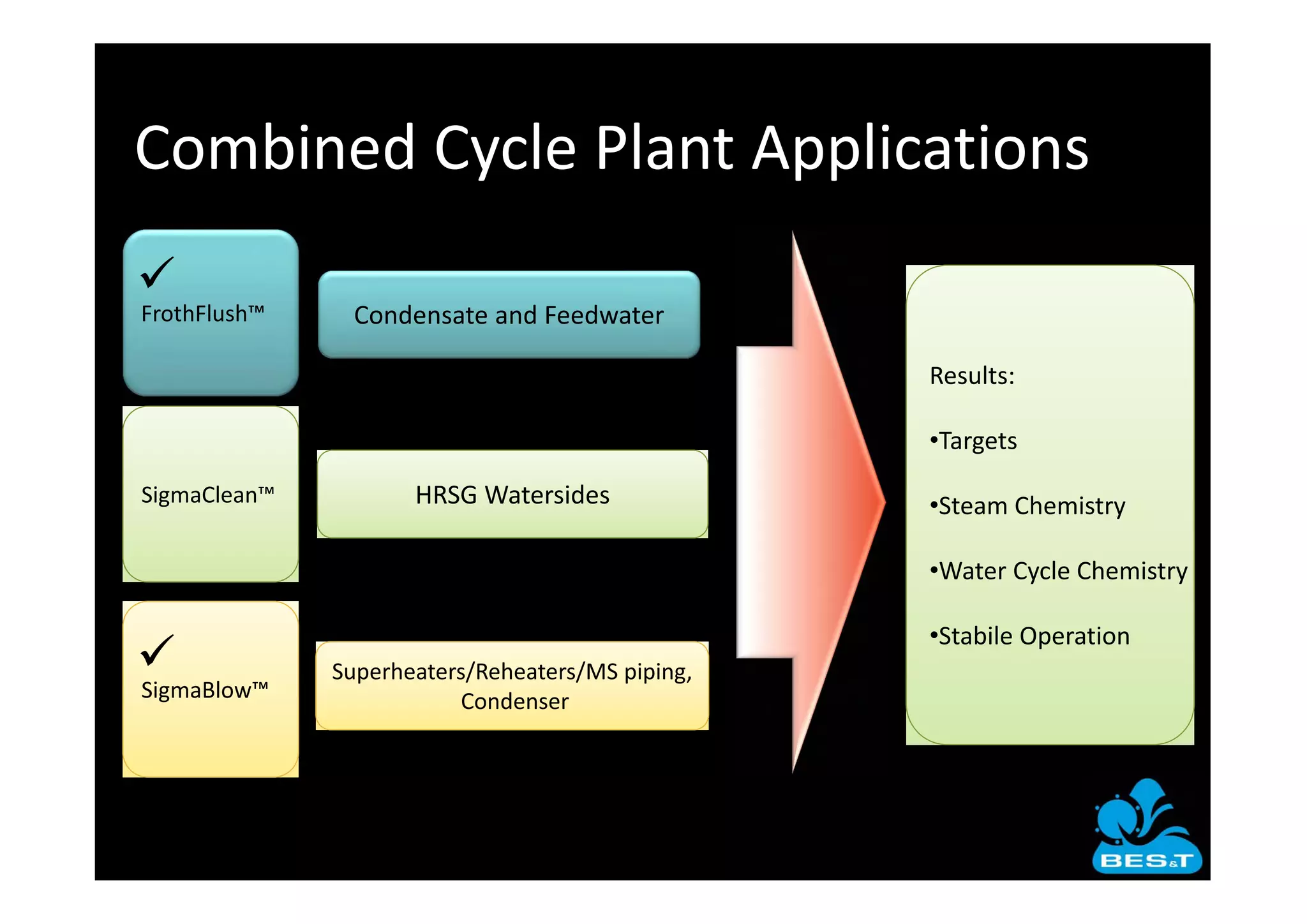 Combined Cycle Plant Applications

✓
FrothFlush™

Condensate and Feedwater

SigmaClean™

HRSG Watersides

✓
SigmaBlow™

Superheaters/Reheaters/MS piping, Condenser

Results:

•Targets

•Steam Chemistry

•Water Cycle Chemistry

•Stabile Operation

BES&T